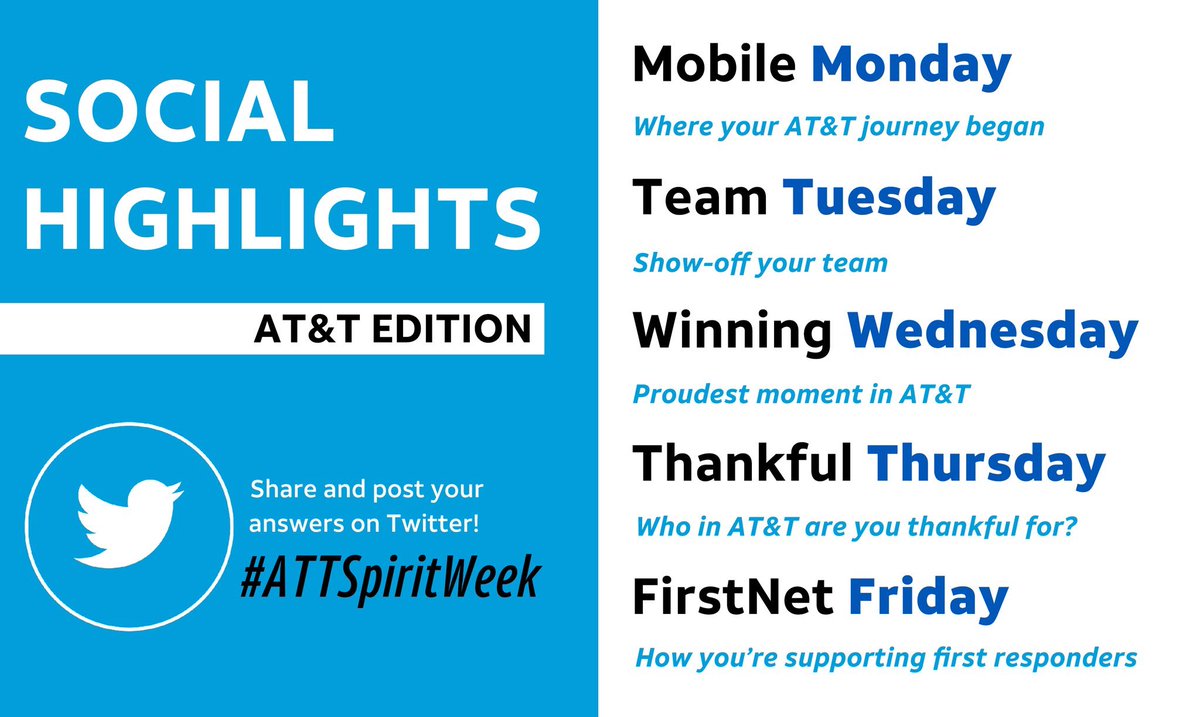 SOCIAL HIGHLIGHTS

AT&T EDITION

Share and post your answers on Twitter!

#ATTSpiritWeek

Mobile Monday

Where your AT&T journey began

Team Tuesday

Show-off your team

Winning Wednesday

Proudest moment in AT&T

Thankful Thursday

Who in AT&T are you thankful for?

FirstNet Friday

How you're supporting first responders